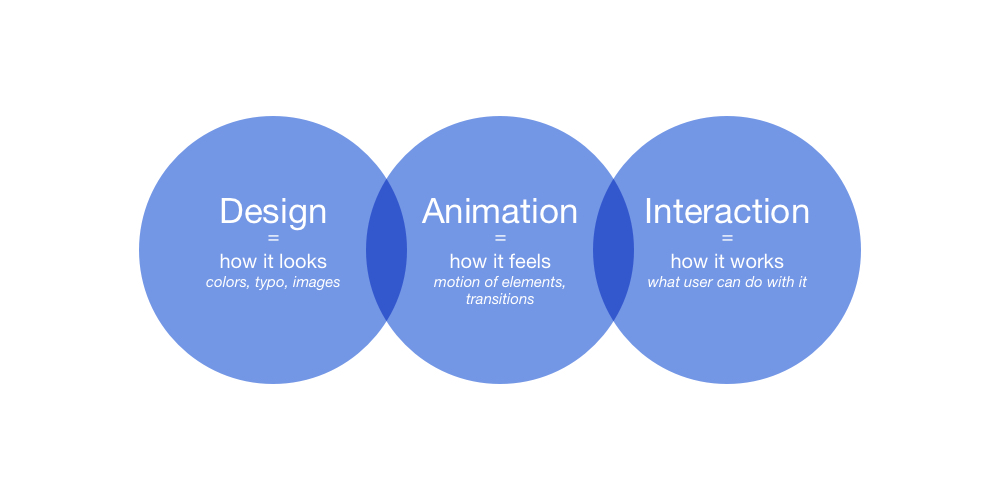 Design
=
how it looks
colors, typo, images

Animation
=
how it feels
motion of elements, transitions

Interaction
=
how it works
what user can do with it